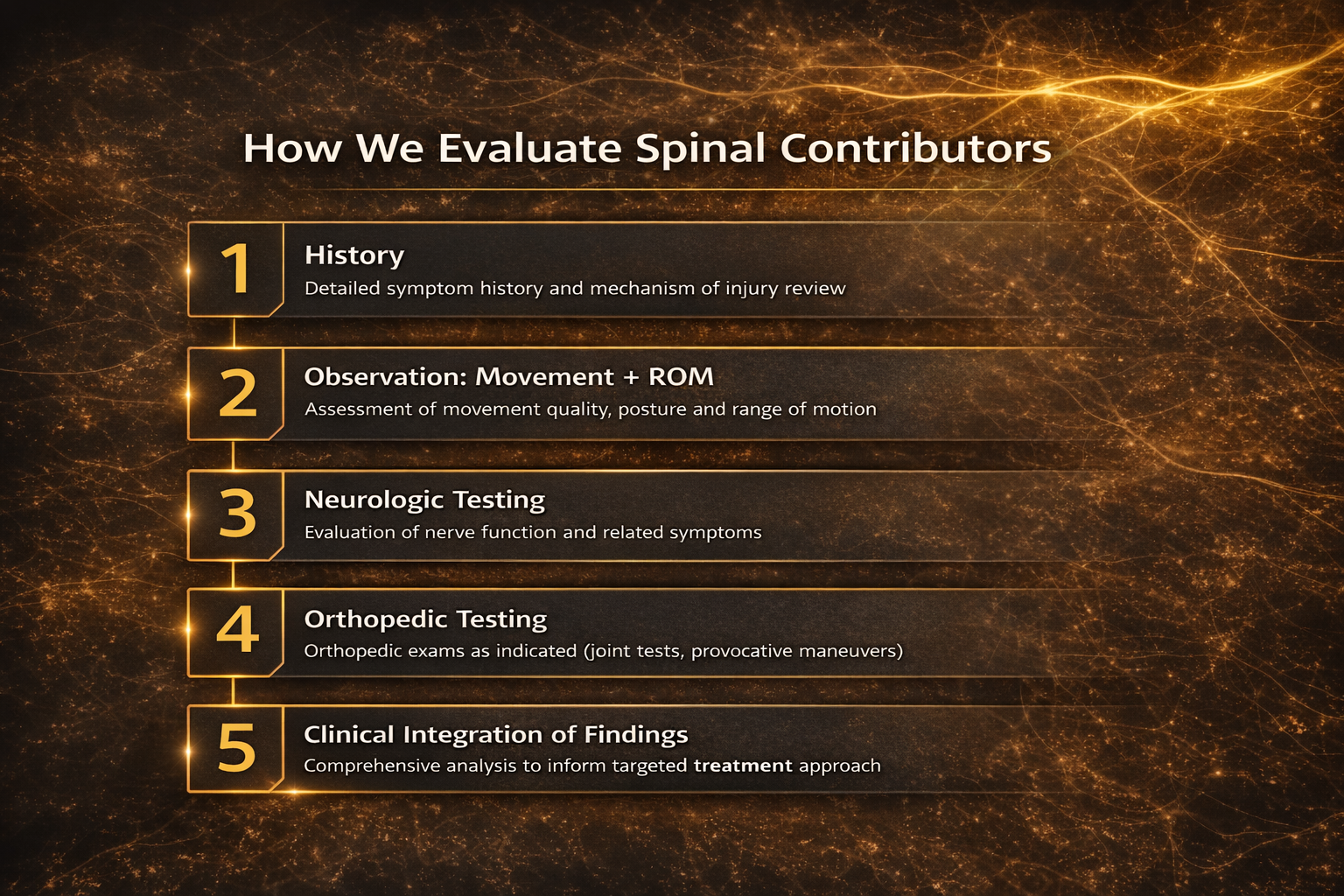 How We Evaluate Spinal Contributors

1
History
Detailed symptom history and mechanism of injury review

2
Observation: Movement + ROM
Assessment of movement quality, posture and range of motion

3
Neurologic Testing
Evaluation of nerve function and related symptoms

4
Orthopedic Testing
Orthopedic exams as indicated (joint tests, provocative maneuvers)

5
Clinical Integration of Findings
Comprehensive analysis to inform targeted treatment approach